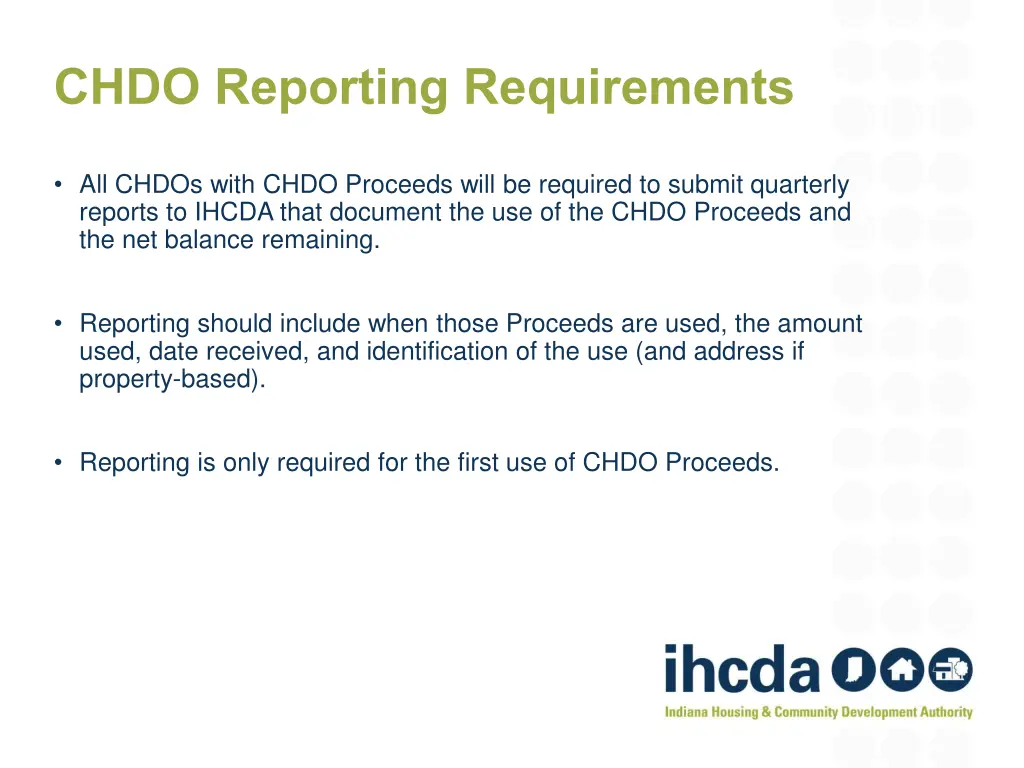 CHDO Reporting Requirements

• All CHDOs with CHDO Proceeds will be required to submit quarterly reports to IHCDA that document the use of the CHDO Proceeds and the net balance remaining.

• Reporting should include when those Proceeds are used, the amount used, date received, and identification of the use (and address if property-based).

• Reporting is only required for the first use of CHDO Proceeds.

ihcda

Indiana Housing & Community Development Authority